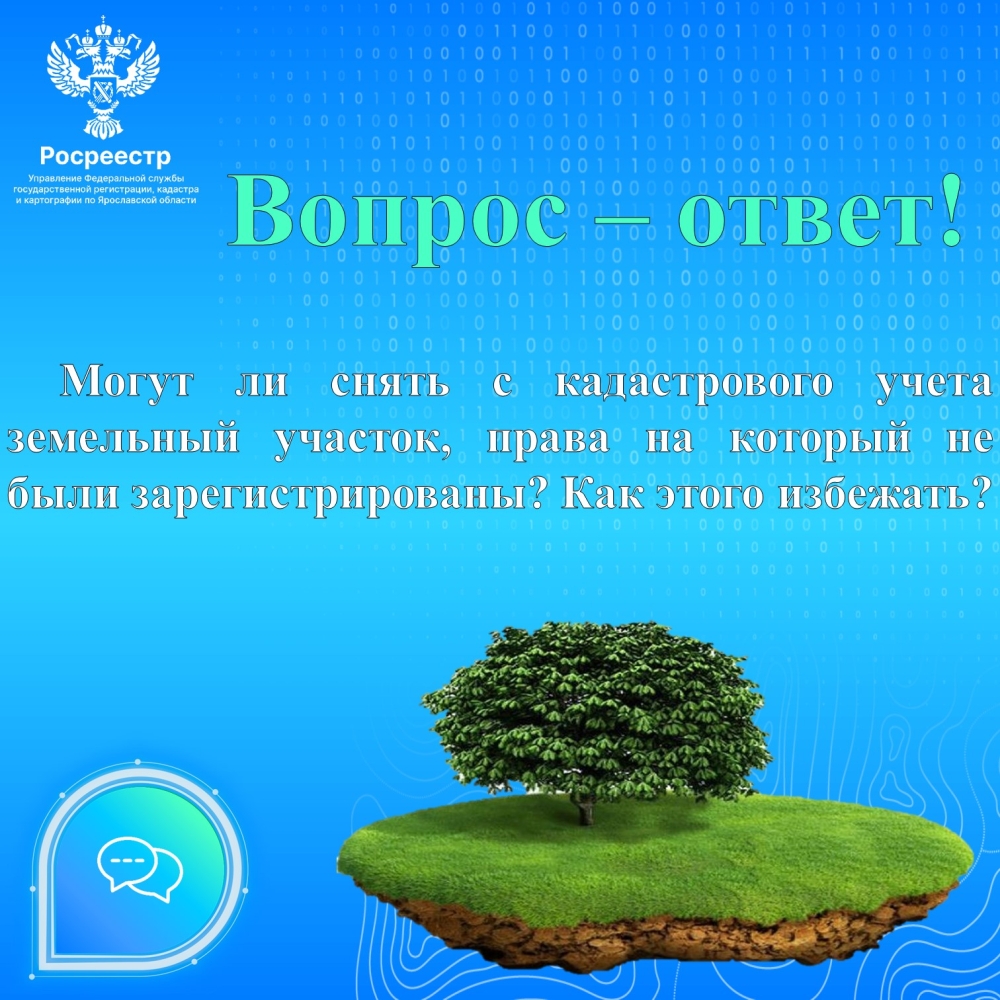 Росреестр
Управление Федеральной службы государственной регистрации, кадастра и картографии по Ярославской области

Вопрос – ответ!

Могут ли снять с кадастрового учета земельный участок, права на который не были зарегистрированы? Как этого избежать?